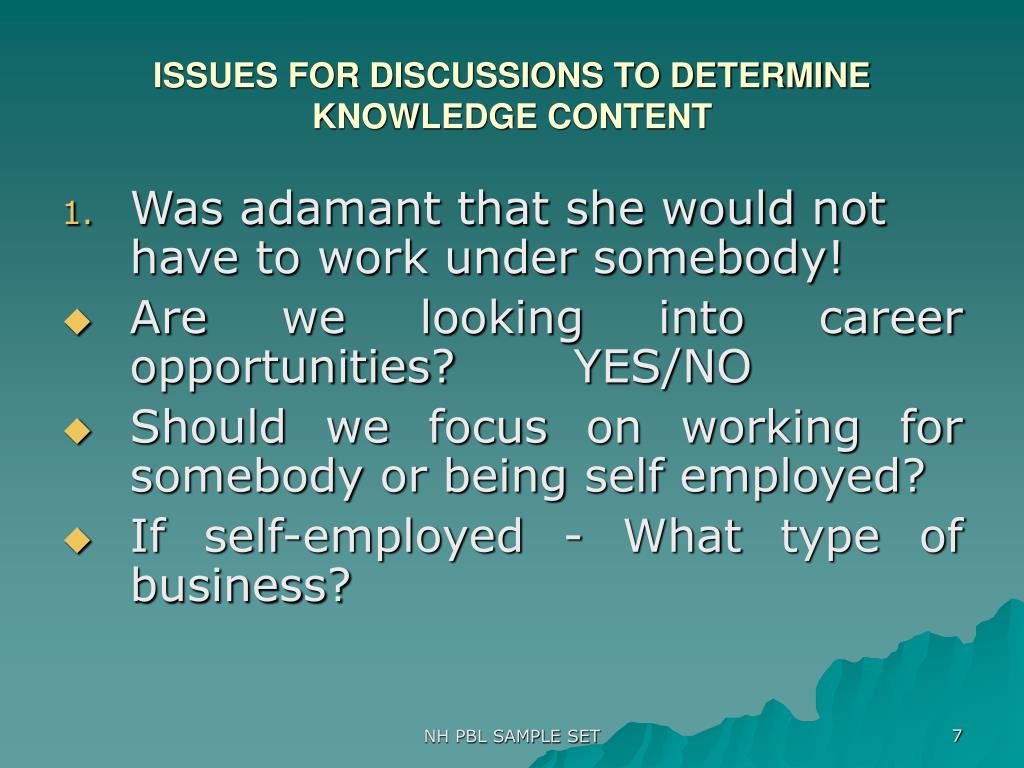 ISSUES FOR DISCUSSIONS TO DETERMINE KNOWLEDGE CONTENT

1. Was adamant that she would not have to work under somebody!

◆ Are we looking into career opportunities? YES/NO

◆ Should we focus on working for somebody or being self employed?

◆ If self-employed - What type of business?

NH PBL SAMPLE SET

7